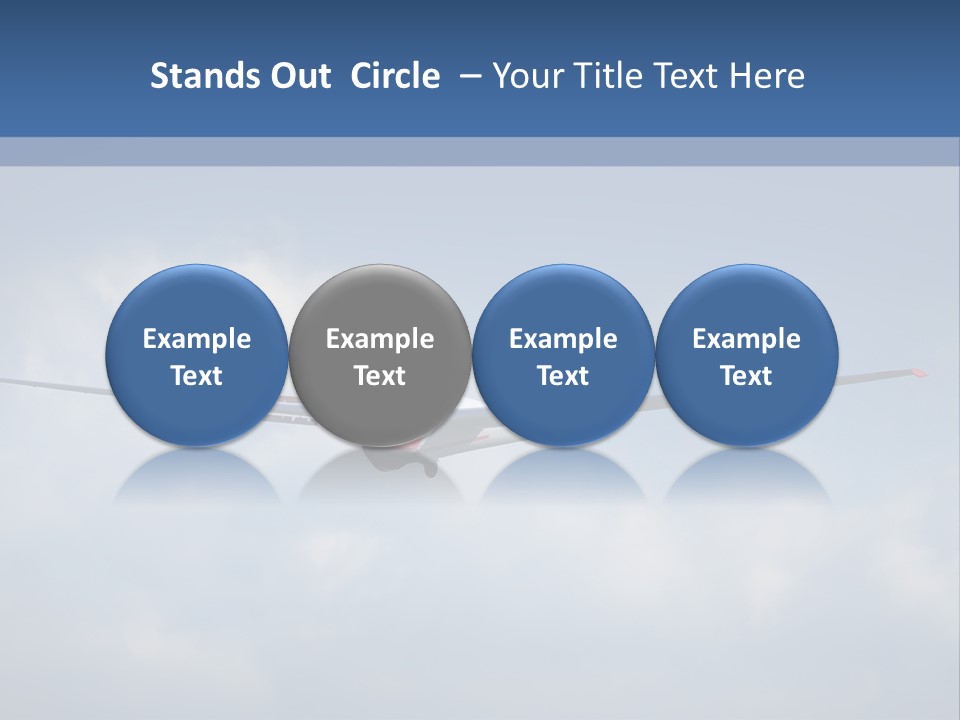 Stands Out Circle – Your Title Text Here

Example Text

Example Text

Example Text

Example Text